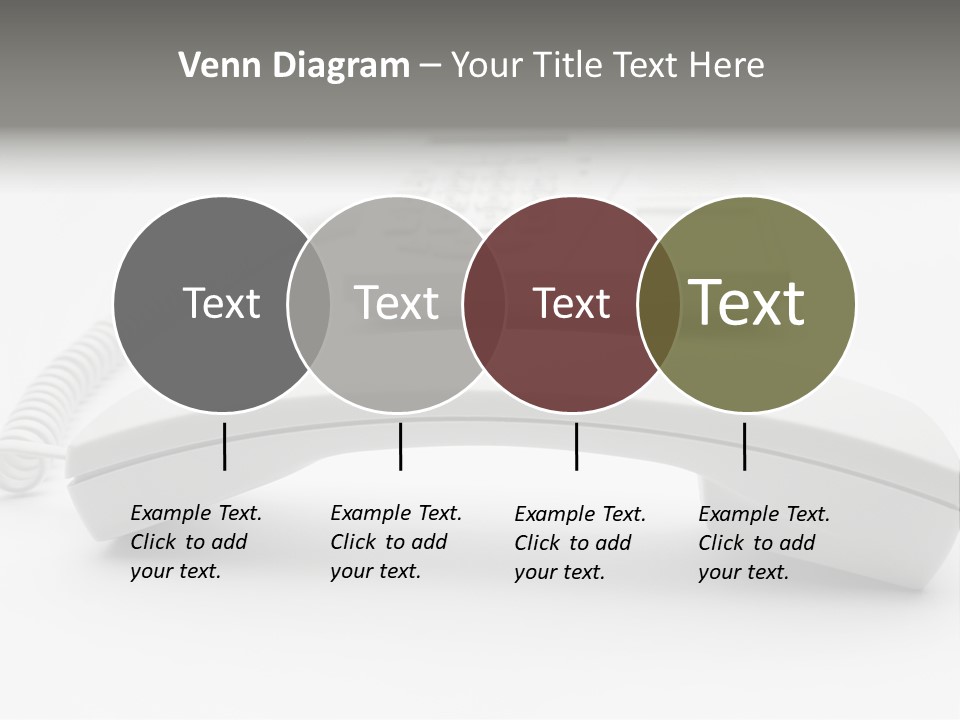 Venn Diagram – Your Title Text Here

Text

Text

Text

Text

Example Text. Click to add your text.

Example Text. Click to add your text.

Example Text. Click to add your text.

Example Text. Click to add your text.